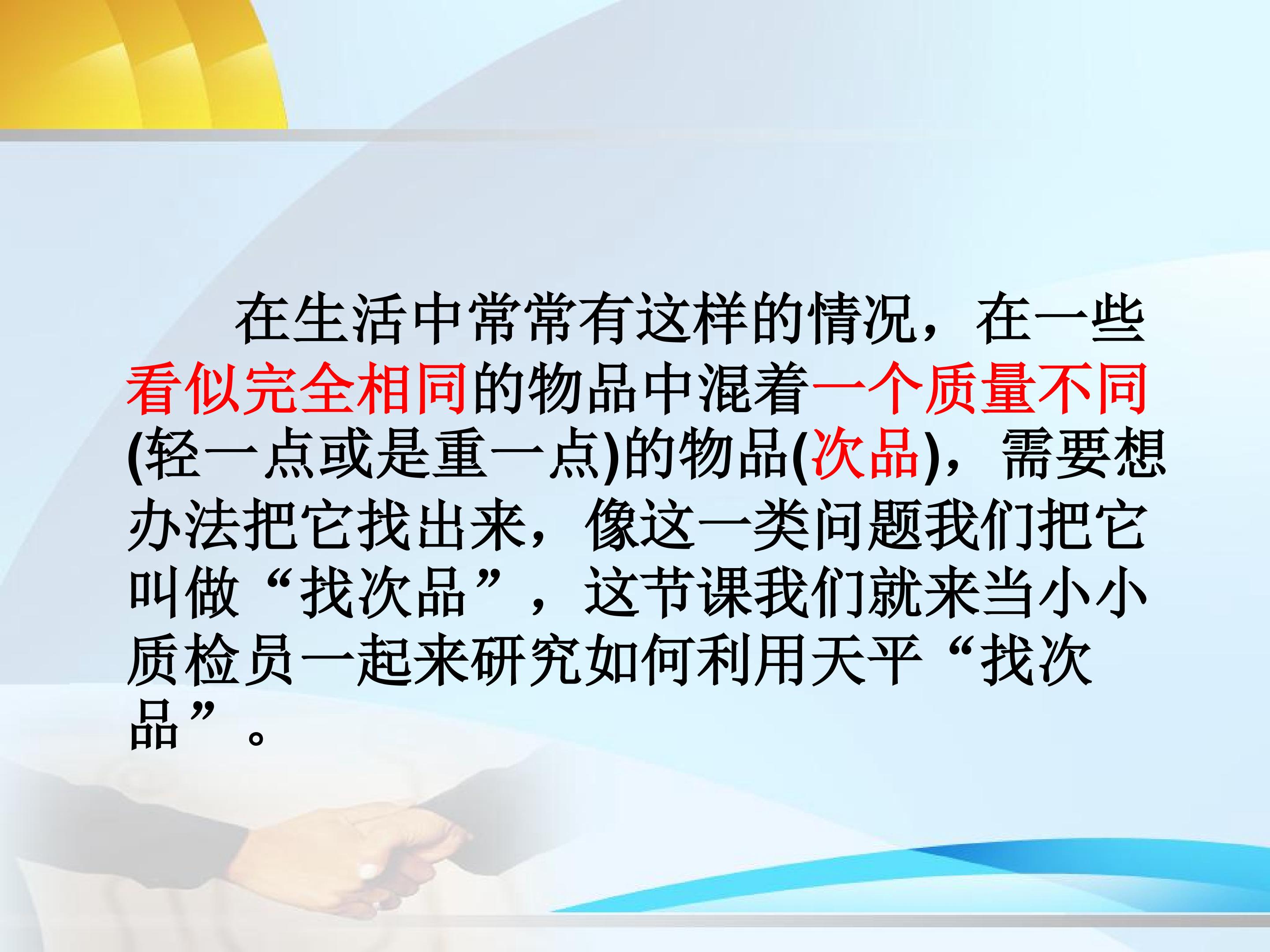 在生活中常常有这样的情况，在一些看似完全相同的物品中混着一个质量不同(轻一点或是重一点)的物品(次品)，需要想办法把它找出来，像这一类问题我们把它叫做“找次品”，这节课我们就来当小小质检员一起来研究如何利用天平“找次品”。